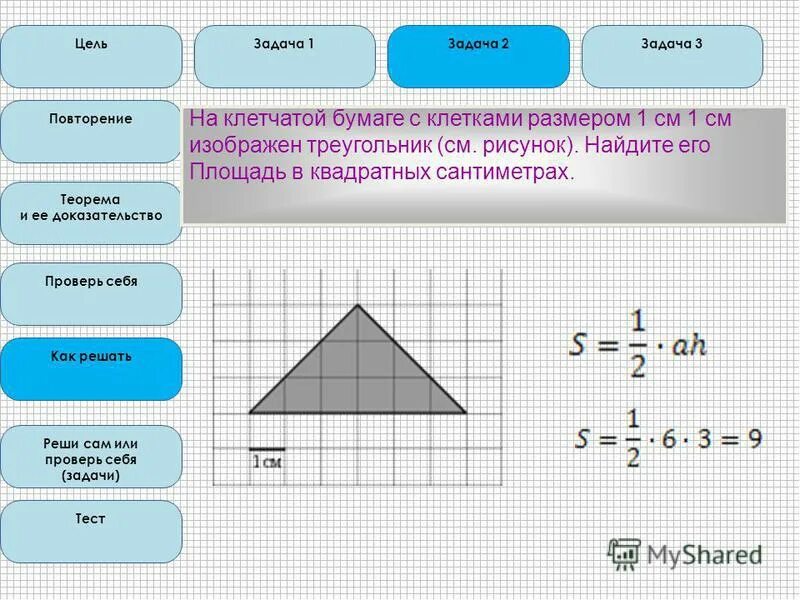 Цель

Задача 1

Задача 2

Задача 3

Повторение

Теорема и ее доказательство

Проверь себя

Как решать

Реши сам или проверь себя (задачи)

Тест

На клетчатой бумаге с клетками размером 1 см 1 см изображен треугольник (см. рисунок). Найдите его Площадь в квадратных сантиметрах.

1 см

$S = \frac{1}{2} \cdot ah$

$S = \frac{1}{2} \cdot 6 \cdot 3 = 9$

MyShared